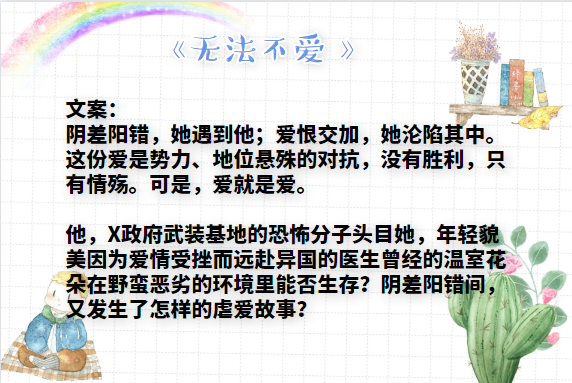 《无法不爱》

文案：
阴差阳错，她遇到他；爱恨交加，她沦陷其中。这份爱是势力、地位悬殊的对抗，没有胜利，只有情殇。可是，爱就是爱。

他，X政府武装基地的恐怖分子头目她，年轻貌美因为爱情受挫而远赴异国的医生曾经的温室花朵在野蛮恶劣的环境里能否生存？阴差阳错间，又发生了怎样的虐爱故事？